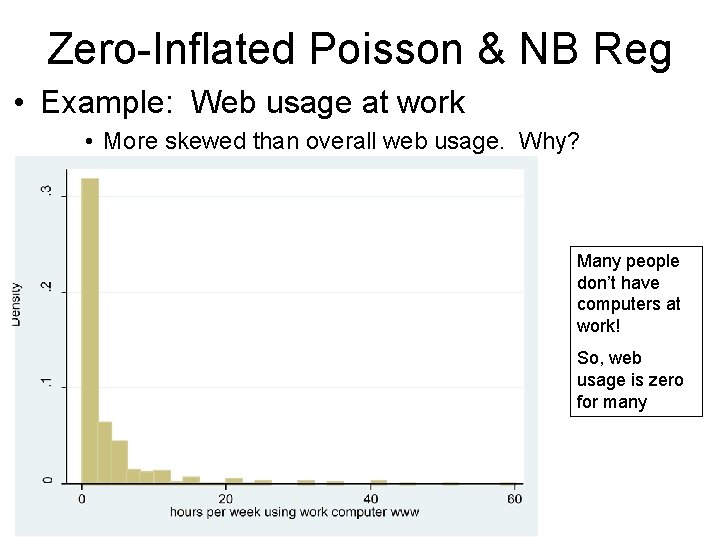 Zero-Inflated Poisson & NB Reg

• Example: Web usage at work

• More skewed than overall web usage. Why?

Density

.3

.2

.1

0

0

20

40

60

hours per week using work computer www

Many people don't have computers at work!

So, web usage is zero for many